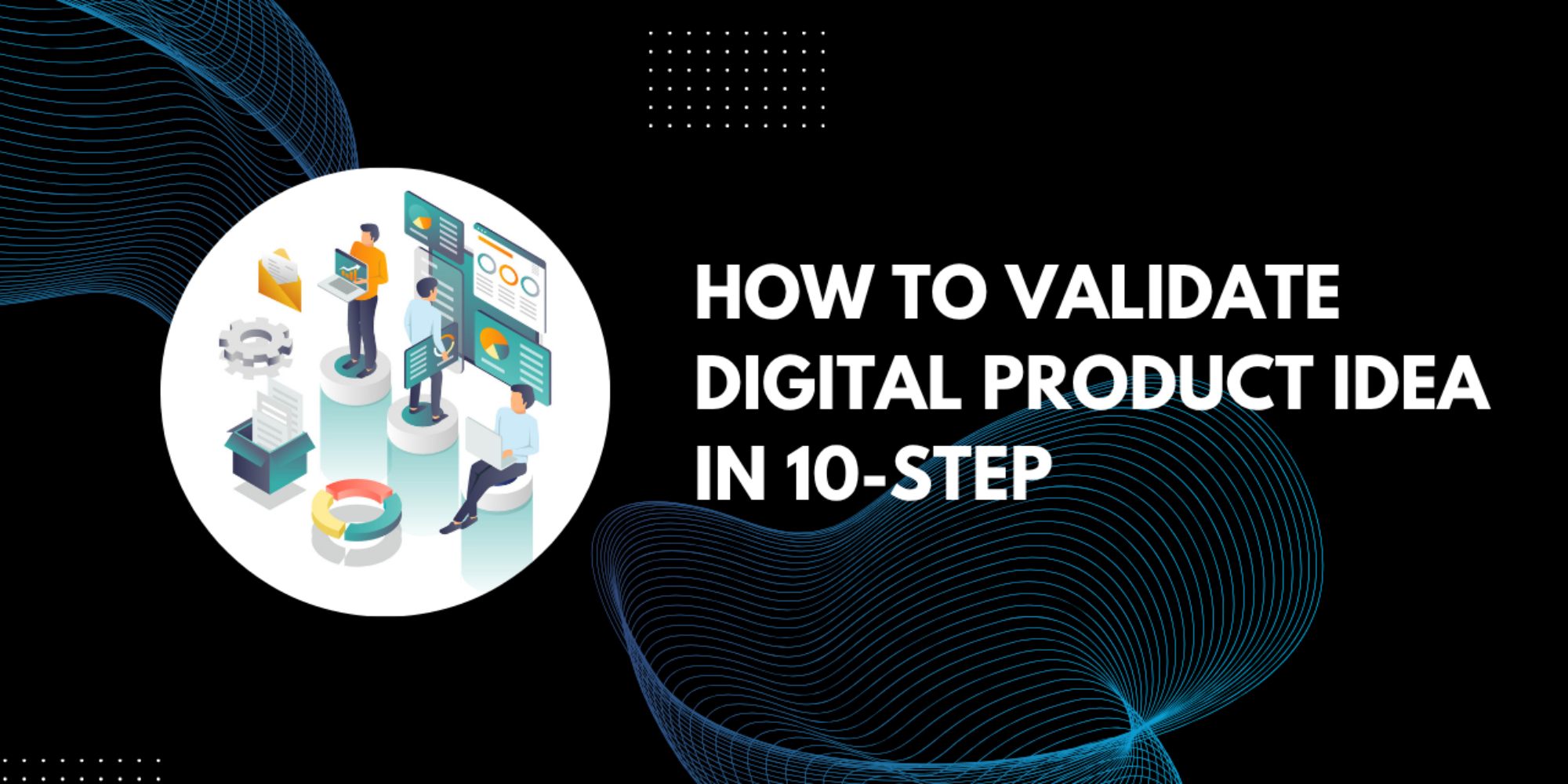 HOW TO VALIDATE DIGITAL PRODUCT IDEA IN 10-STEP